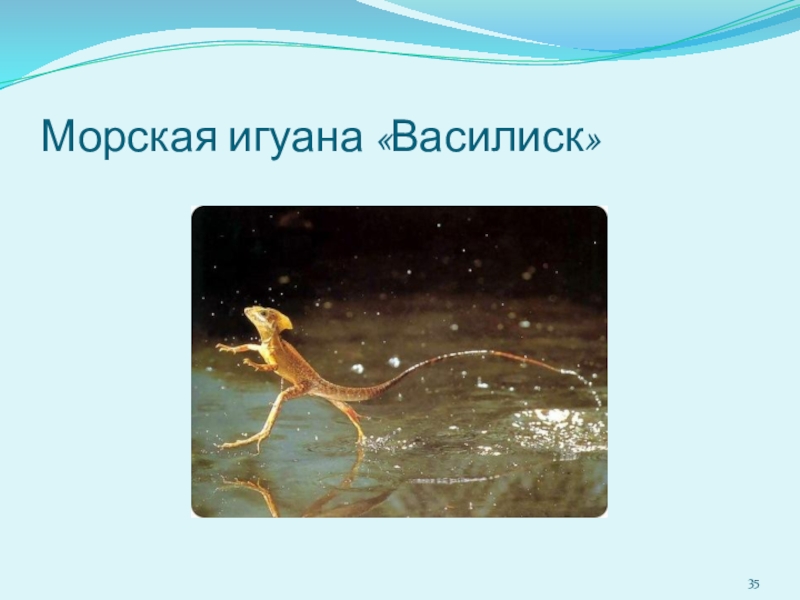 Морская игуана «Василиск»

35